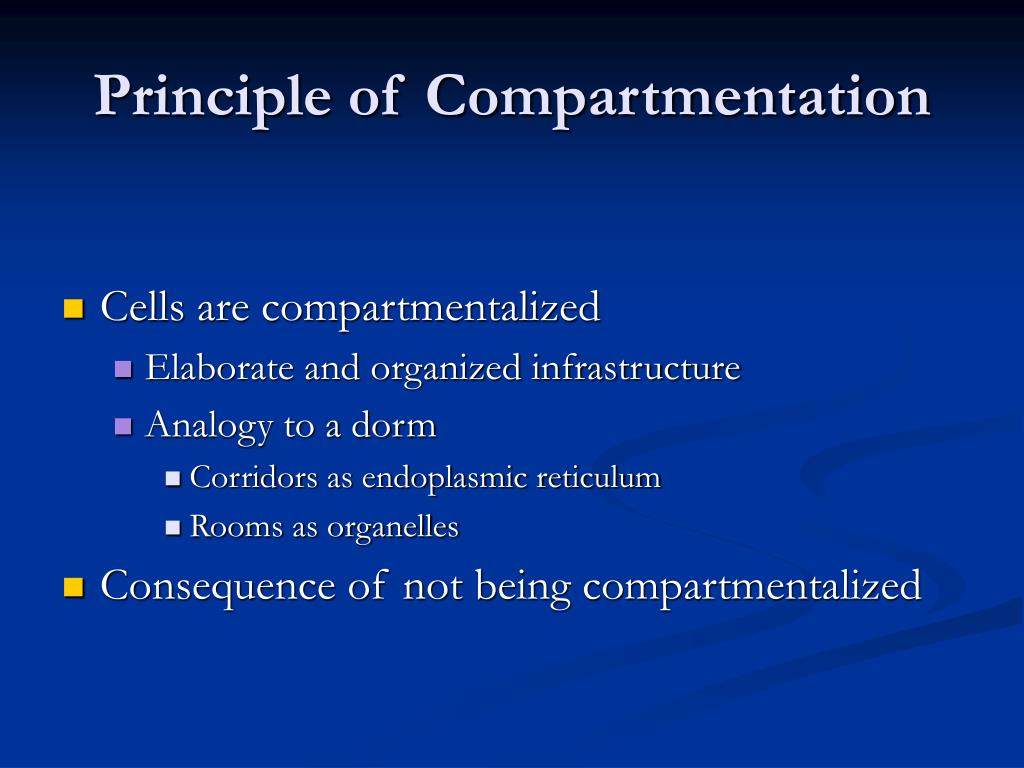 Principle of Compartmentation

Cells are compartmentalized

Elaborate and organized infrastructure

Analogy to a dorm

Corridors as endoplasmic reticulum

Rooms as organelles

Consequence of not being compartmentalized